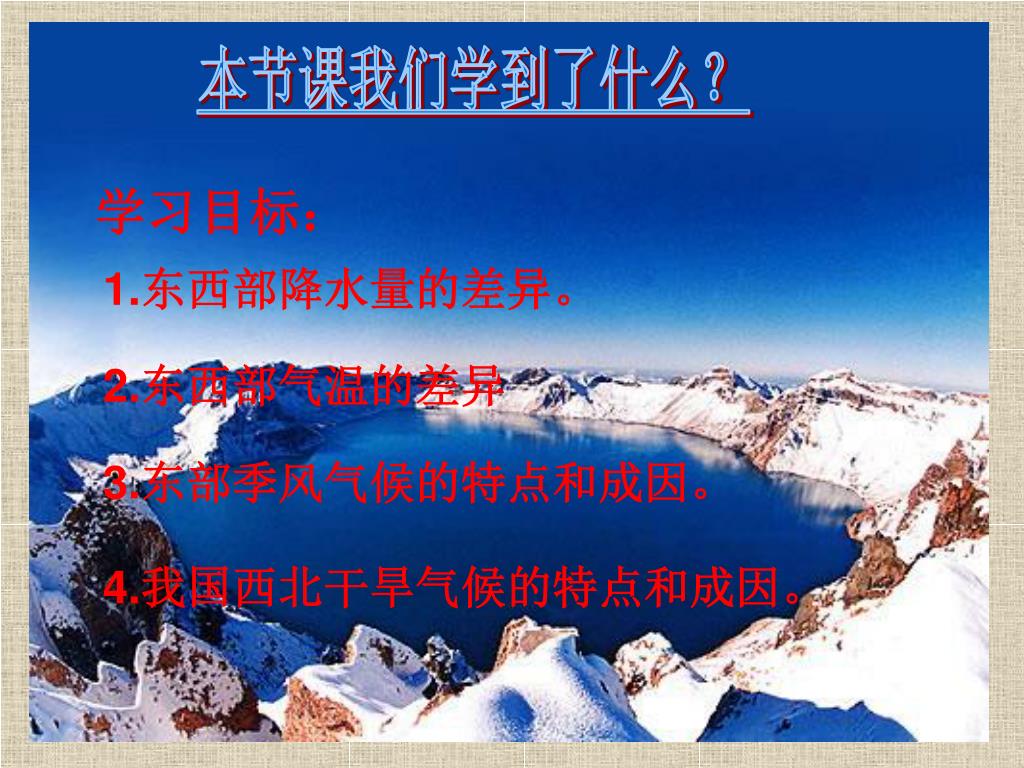 本节课我们学到了什么？

学习目标：

1.东西部降水量的差异。

2.东西部气温的差异

3.东部季风气候的特点和成因。

4.我国西北干旱气候的特点和成因。